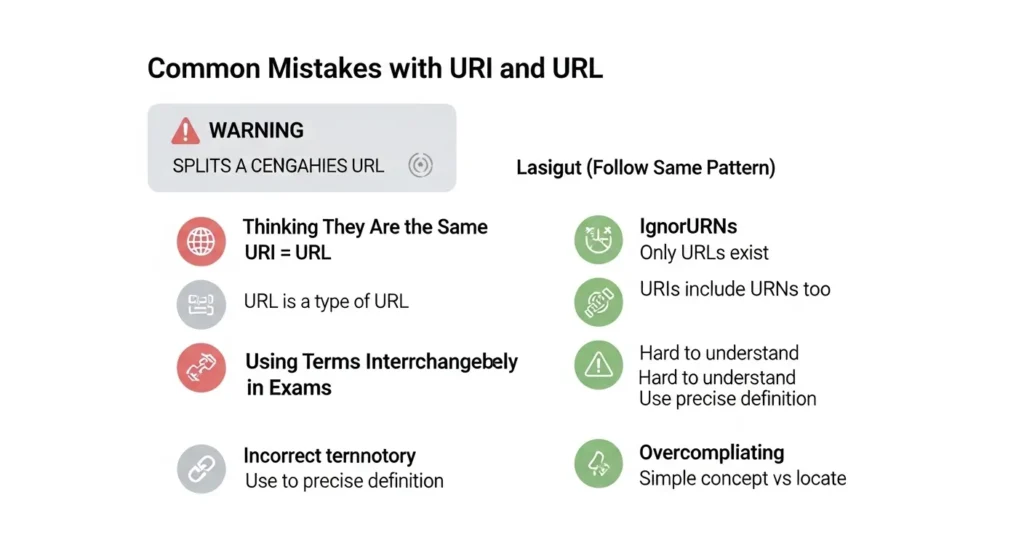 Common Mistakes with URI and URL

WARNING

SPLITS A CENGAHIES URL

Lasigut (Follow Same Pattern)

Thinking They Are the Same
URI = URL

URL is a type of URL

Using Terms Interrchangebely in Exams

Incorrect ternnotory
Use to precise definition

IgnorURNs
Only URLs exist

URIs include URNs too

Hard to understand
Hard to understand
Use precise definition

Overcompliating
Simple concept vs locate